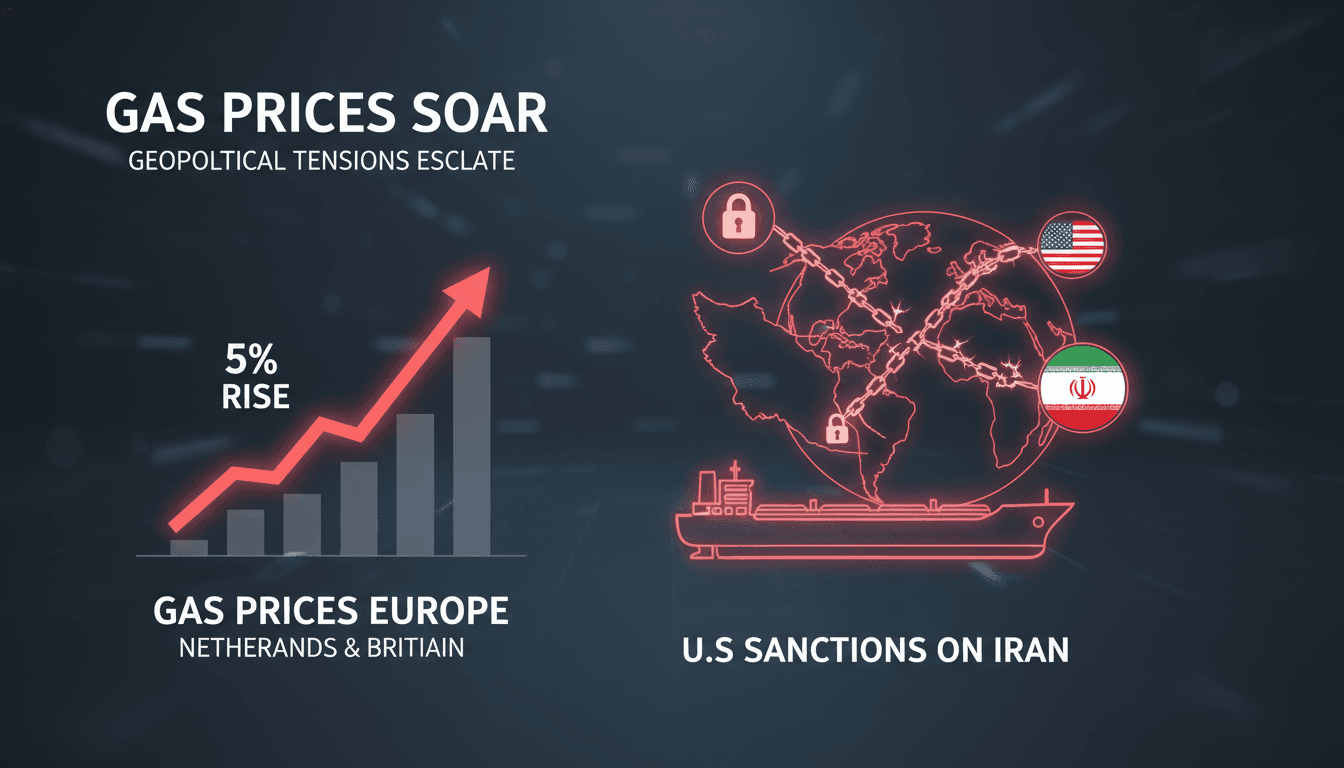 GAS PRICES SOAR
GEOPOLTICAL TENSIONS ESCLATE

5%
RISE

GAS PRICES EUROPE
NETHERANDS & BRITIAIN

U.S SANCTIONS ON IRAN